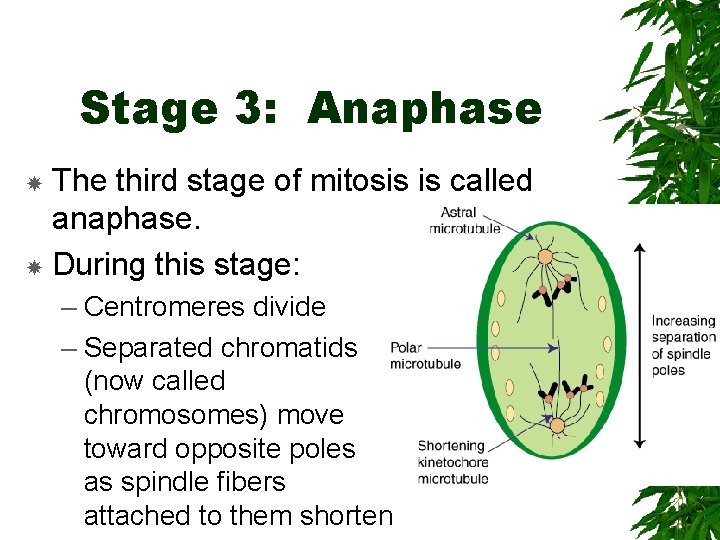 Stage 3: Anaphase

The third stage of mitosis is called anaphase.

During this stage:

– Centromeres divide

– Separated chromatids (now called chromosomes) move toward opposite poles as spindle fibers attached to them shorten

Astral microtubule

Polar microtubule

Shortening kinetochore microtubule

Increasing separation of spindle poles